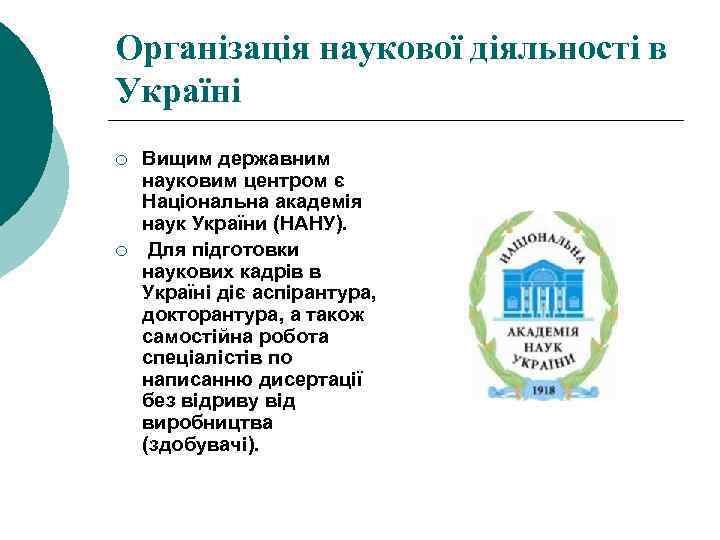 Організація наукової діяльності в Україні

○ Вищим державним науковим центром є Національна академія наук України (НАНУ).
○ Для підготовки наукових кадрів в Україні діє аспірантура, докторантура, а також самостійна робота спеціалістів по написанню дисертації без відриву від виробництва (здобувачі).

НАЦІОНАЛЬНА
АКАДЕМІЯ
НАУК
УКРАЇНИ
1918